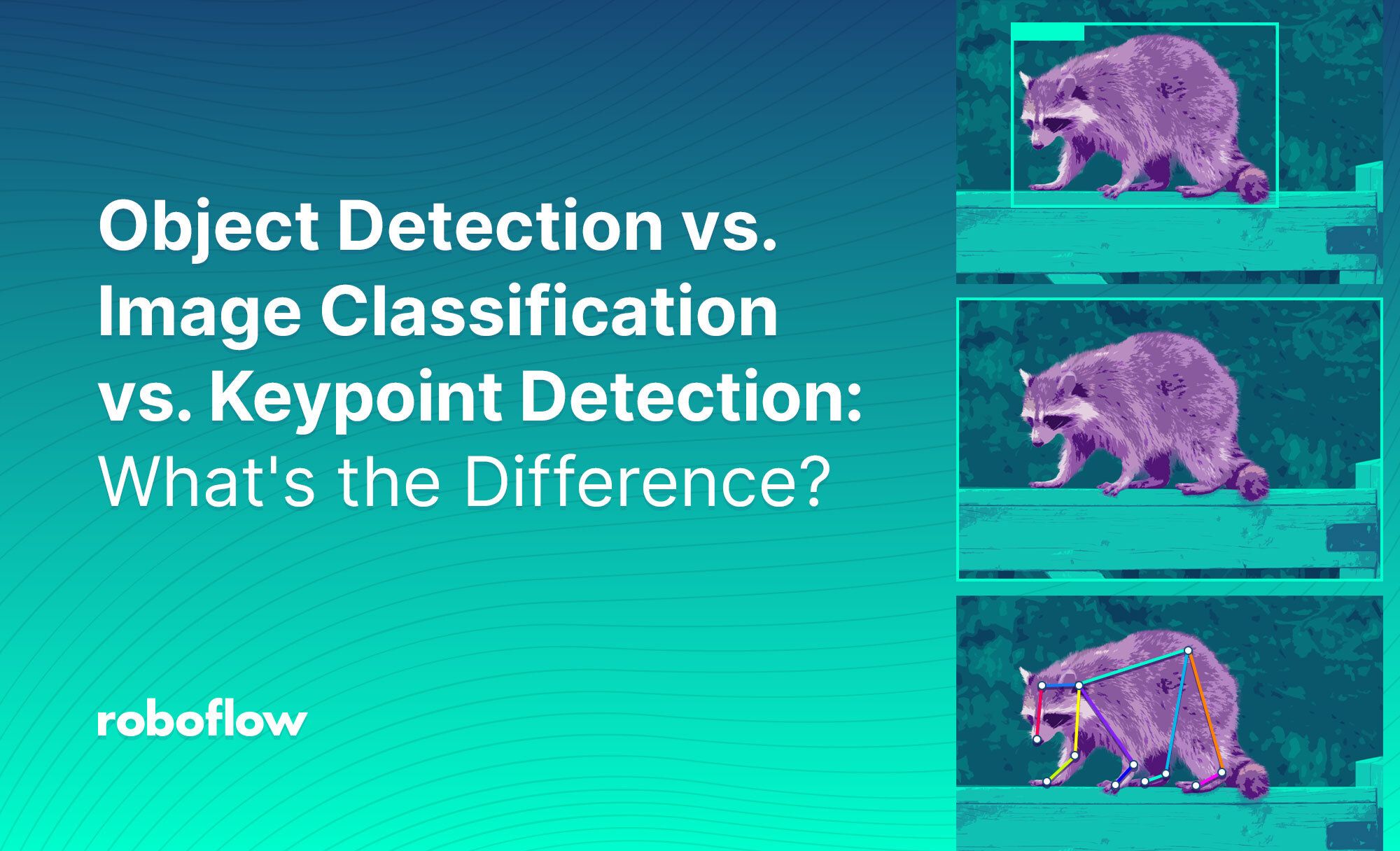 Object Detection vs. Image Classification vs. Keypoint Detection: What's the Difference?

roboflow